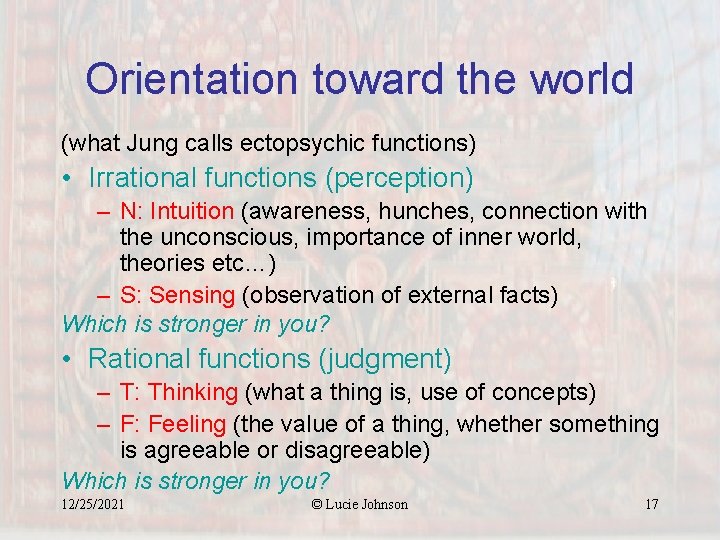 Orientation toward the world

(what Jung calls ectopsychic functions)

• Irrational functions (perception)
  – N: Intuition (awareness, hunches, connection with the unconscious, importance of inner world, theories etc…)
  – S: Sensing (observation of external facts)

Which is stronger in you?

• Rational functions (judgment)
  – T: Thinking (what a thing is, use of concepts)
  – F: Feeling (the value of a thing, whether something is agreeable or disagreeable)

Which is stronger in you?

12/25/2021 © Lucie Johnson 17